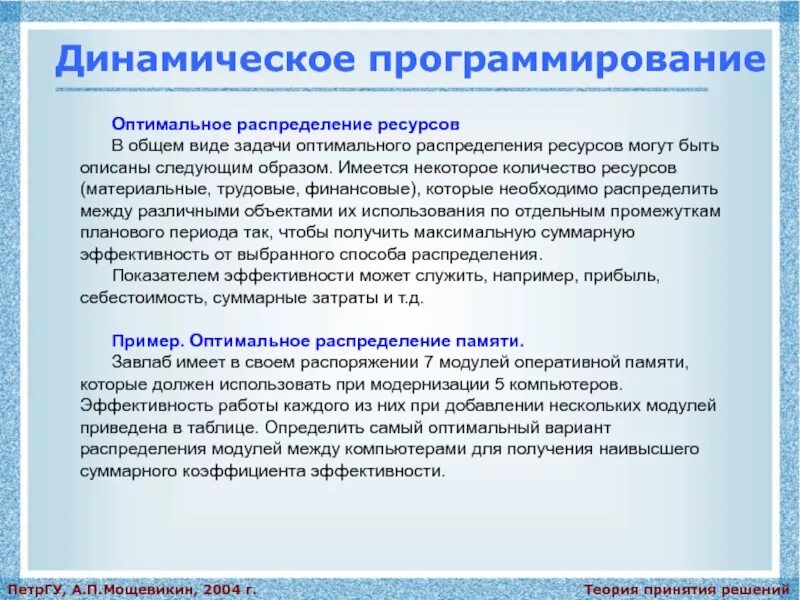 Динамическое программирование

Оптимальное распределение ресурсов
В общем виде задачи оптимального распределения ресурсов могут быть описаны следующим образом. Имеется некоторое количество ресурсов (материальные, трудовые, финансовые), которые необходимо распределить между различными объектами их использования по отдельным промежуткам планового периода так, чтобы получить максимальную суммарную эффективность от выбранного способа распределения.
Показателем эффективности может служить, например, прибыль, себестоимость, суммарные затраты и т.д.

Пример. Оптимальное распределение памяти.
Завлаб имеет в своем распоряжении 7 модулей оперативной памяти, которые должен использовать при модернизации 5 компьютеров. Эффективность работы каждого из них при добавлении нескольких модулей приведена в таблице. Определить самый оптимальный вариант распределения модулей между компьютерами для получения наивысшего суммарного коэффициента эффективности.

ПетрГУ, А.П.Мощевикин, 2004 г.

Теория принятия решений